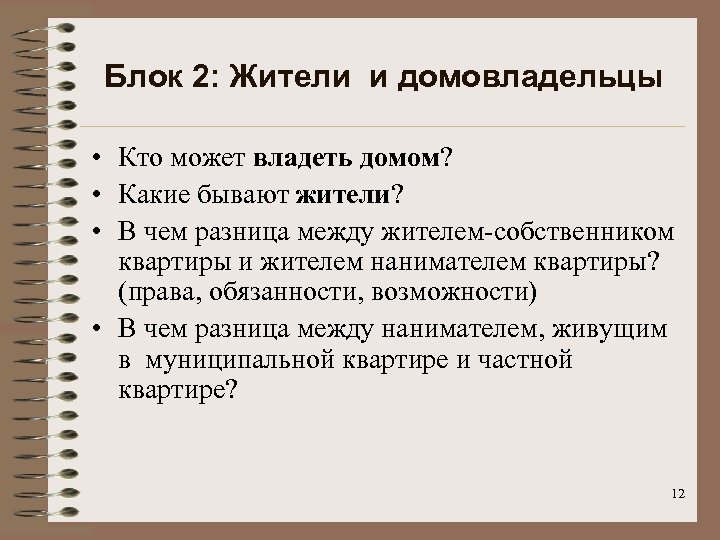 Блок 2: Жители и домовладельцы

• Кто может владеть домом?
• Какие бывают жители?
• В чем разница между жителем-собственником квартиры и жителем нанимателем квартиры? (права, обязанности, возможности)
• В чем разница между нанимателем, живущим в муниципальной квартире и частной квартире?

12